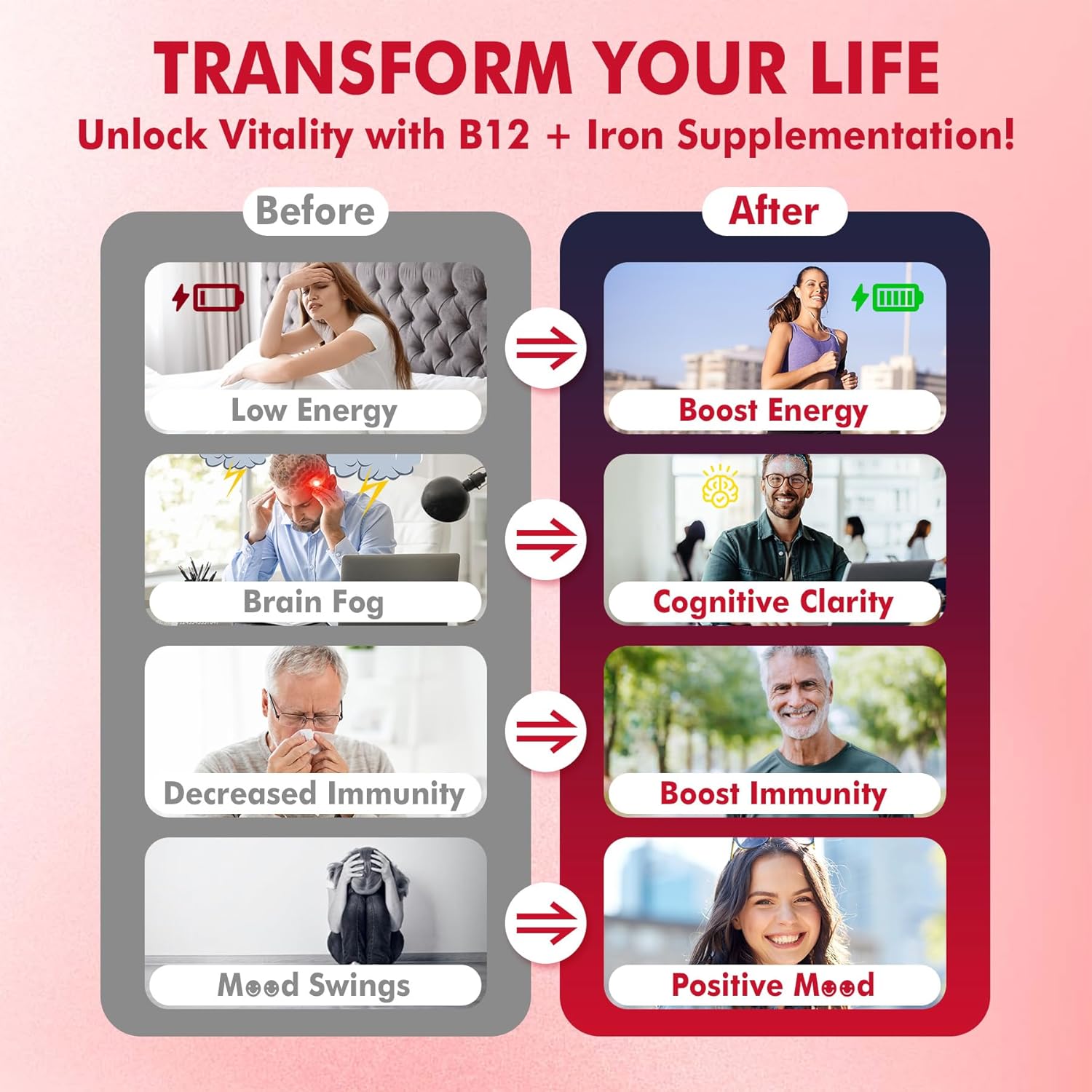 TRANSFORM YOUR LIFE
Unlock Vitality with B12 + Iron Supplementation!

Before

Low Energy

Brain Fog

Decreased Immunity

Mood Swings

After

Boost Energy

Cognitive Clarity

Boost Immunity

Positive Mood